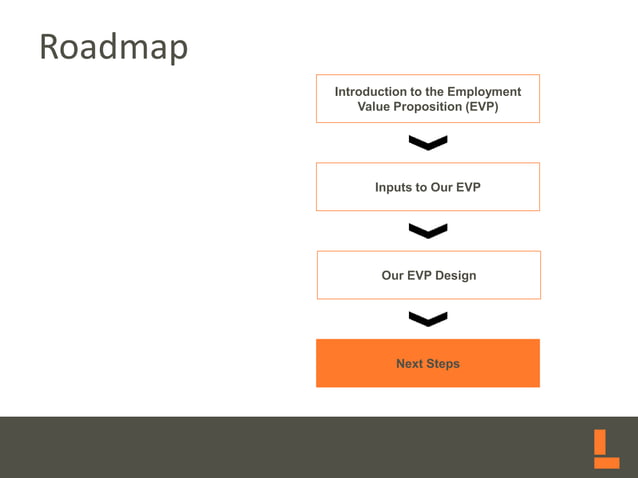 Roadmap

Introduction to the Employment Value Proposition (EVP)

Inputs to Our EVP

Our EVP Design

Next Steps